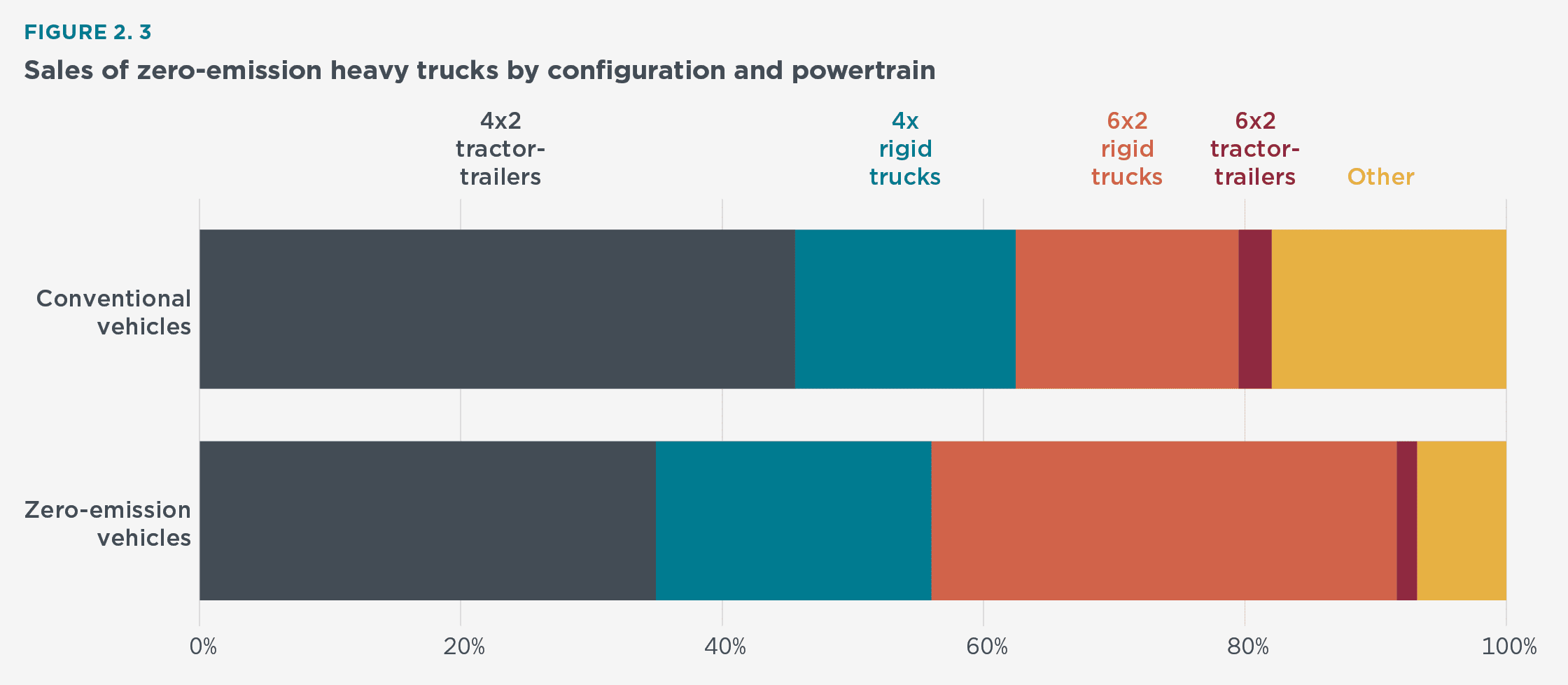 FIGURE 2. 3

Sales of zero-emission heavy trucks by configuration and powertrain

4x2 tractor-trailers

4x rigid trucks

6x2 rigid trucks

6x2 tractor-trailers

Other

Conventional vehicles

Zero-emission vehicles

0%

20%

40%

60%

80%

100%